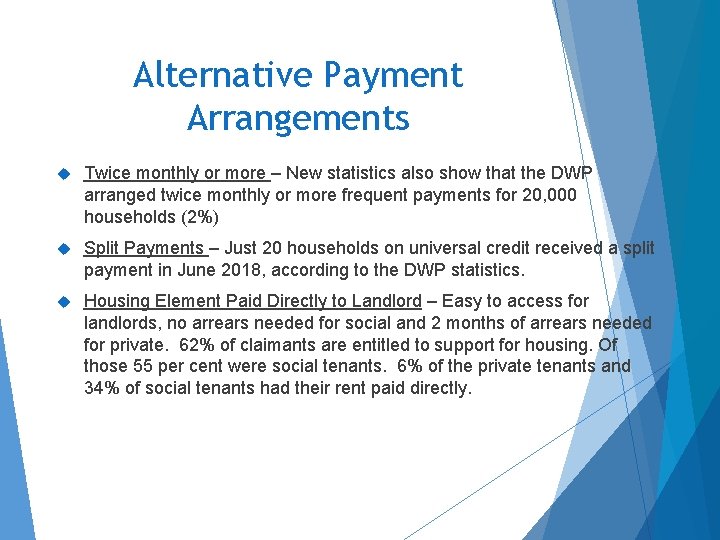 Alternative Payment Arrangements

Twice monthly or more – New statistics also show that the DWP arranged twice monthly or more frequent payments for 20,000 households (2%)

Split Payments – Just 20 households on universal credit received a split payment in June 2018, according to the DWP statistics.

Housing Element Paid Directly to Landlord – Easy to access for landlords, no arrears needed for social and 2 months of arrears needed for private. 62% of claimants are entitled to support for housing. Of those 55 per cent were social tenants. 6% of the private tenants and 34% of social tenants had their rent paid directly.